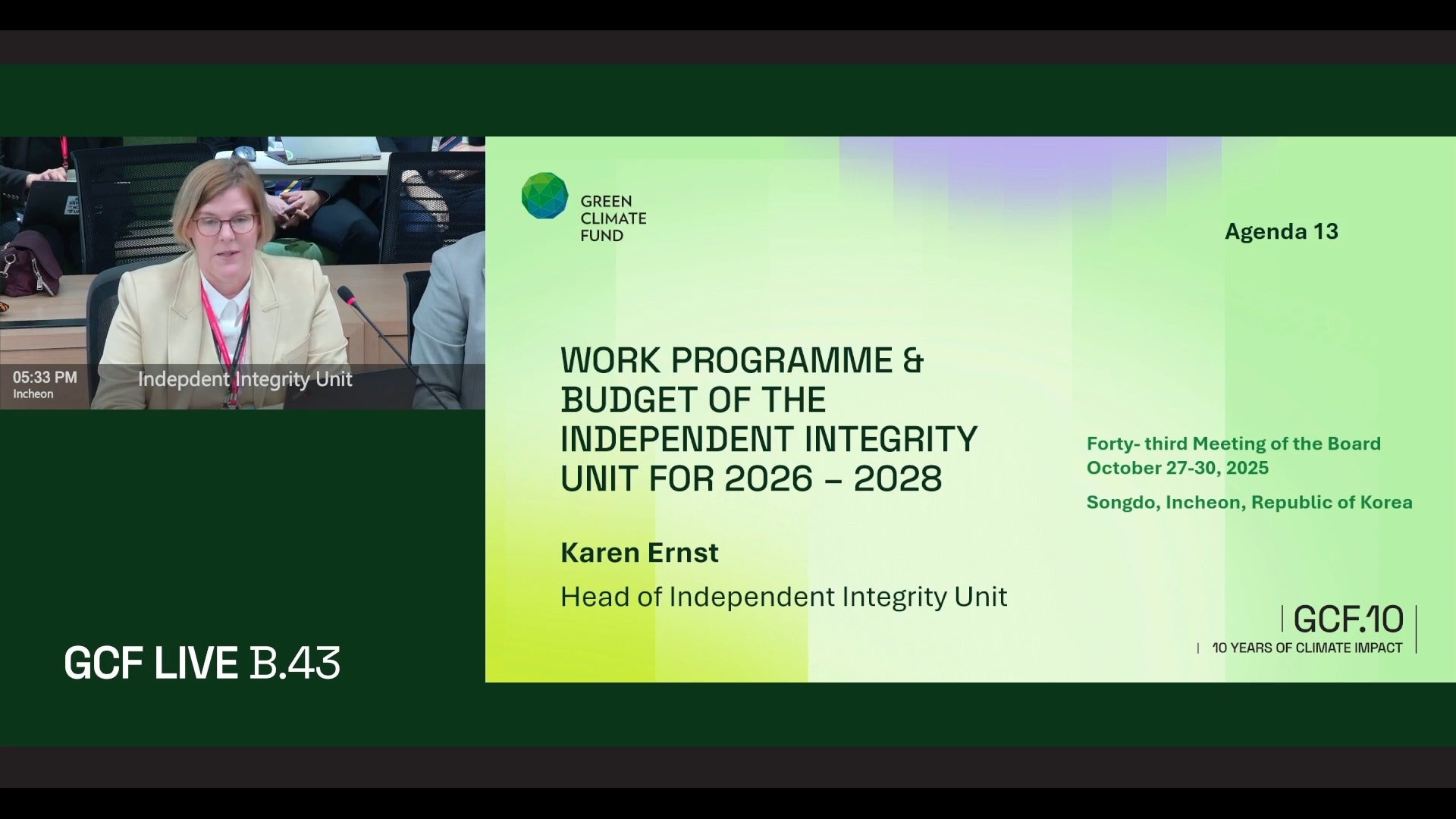 05:33 PM
Incheon

Indepdent Integrity Unit

GCF LIVE B.43

GREEN
CLIMATE
FUND

Agenda 13

WORK PROGRAMME & BUDGET OF THE INDEPENDENT INTEGRITY UNIT FOR 2026 – 2028

Karen Ernst

Head of Independent Integrity Unit

Forty- third Meeting of the Board
October 27-30, 2025

Songdo, Incheon, Republic of Korea

GCF.10
10 YEARS OF CLIMATE IMPACT